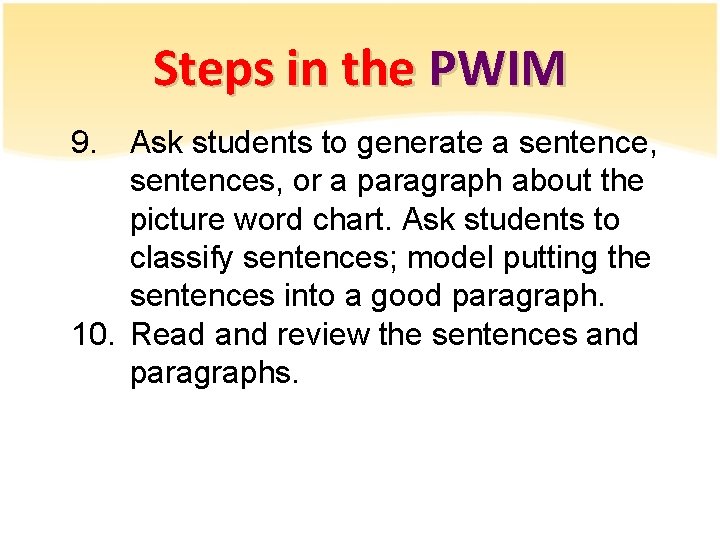 Steps in the PWIM

9. Ask students to generate a sentence, sentences, or a paragraph about the picture word chart. Ask students to classify sentences; model putting the sentences into a good paragraph.

10. Read and review the sentences and paragraphs.